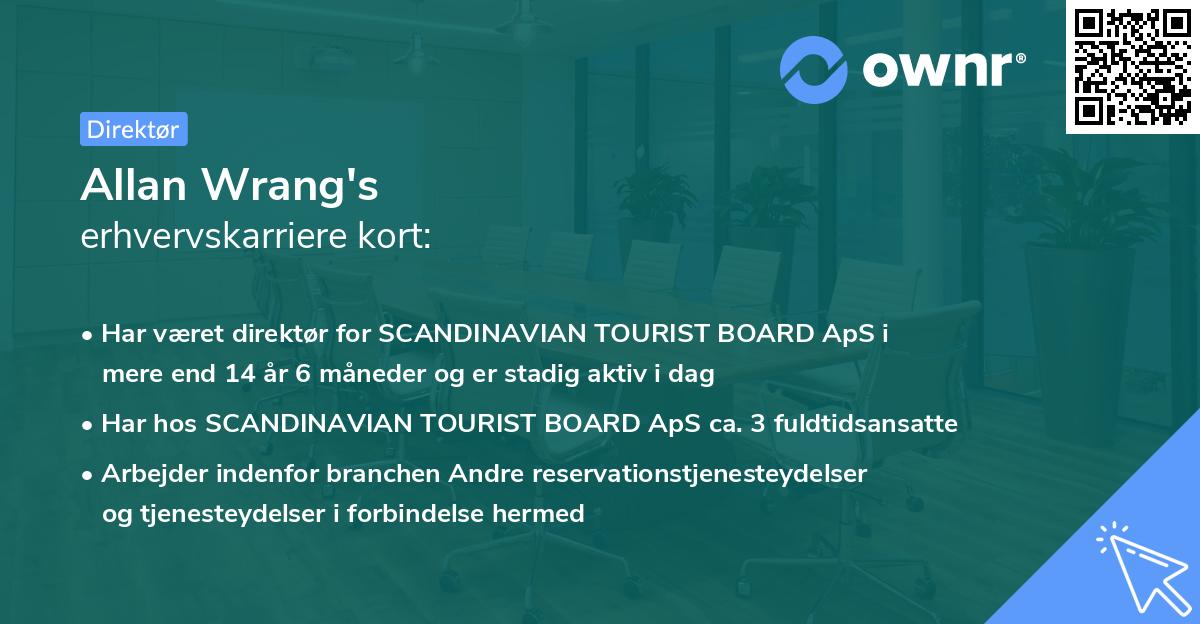 ownr®

Direktør

Allan Wrang's
erhvervskarriere kort:

• Har været direktør for SCANDINAVIAN TOURIST BOARD ApS i mere end 14 år 6 måneder og er stadig aktiv i dag

• Har hos SCANDINAVIAN TOURIST BOARD ApS ca. 3 fuldtidsansatte

• Arbejder indenfor branchen Andre reservationstjenesteydelser og tjenesteydelser i forbindelse hermed